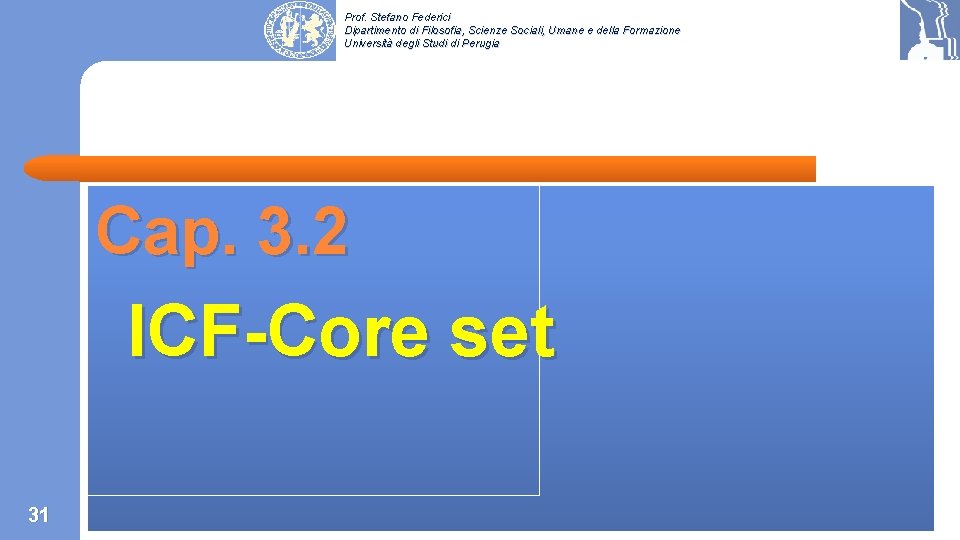 Prof. Stefano Federici
Dipartimento di Filosofia, Scienze Sociali, Umane e della Formazione
Università degli Studi di Perugia

Cap. 3.2

ICF-Core set

31